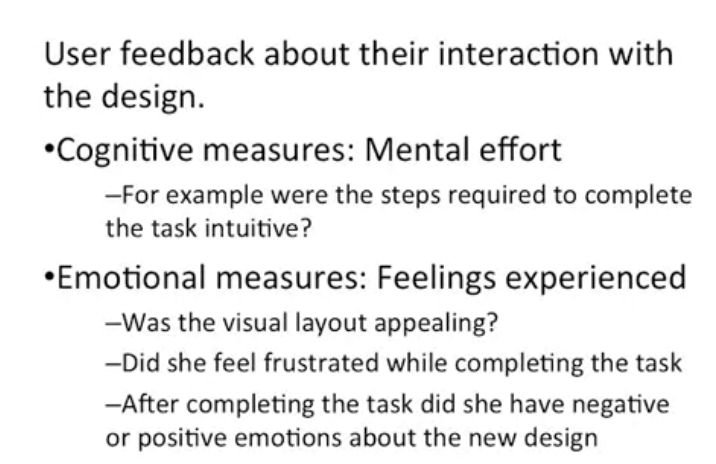 User feedback about their interaction with the design.

•Cognitive measures: Mental effort

–For example were the steps required to complete the task intuitive?

•Emotional measures: Feelings experienced

–Was the visual layout appealing?

–Did she feel frustrated while completing the task

–After completing the task did she have negative or positive emotions about the new design